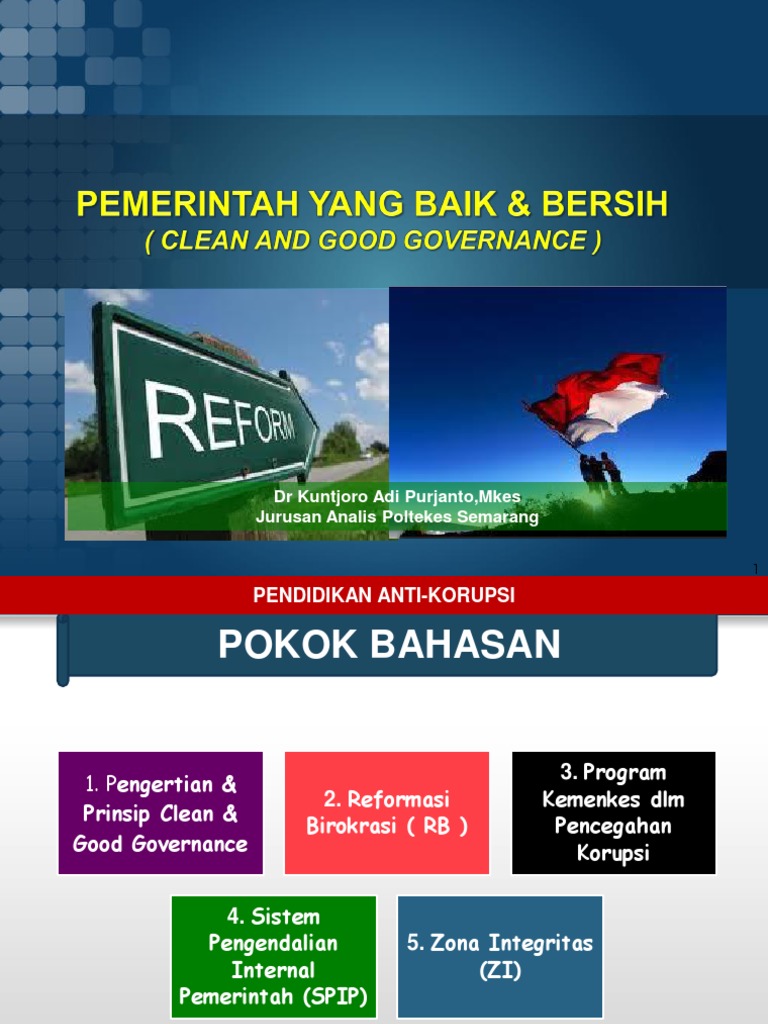 PEMERINTAH YANG BAIK & BERSIH
( CLEAN AND GOOD GOVERNANCE )

REFORM

Dr Kuntjoro Adi Purjanto,Mkes
Jurusan Analis Poltekes Semarang

1

PENDIDIKAN ANTI-KORUPSI

POKOK BAHASAN

1. Pengertian & Prinsip Clean & Good Governance

2. Reformasi Birokrasi ( RB )

3. Program Kemenkes dlm Pencegahan Korupsi

4. Sistem Pengendalian Internal Pemerintah (SPIP)

5. Zona Integritas (ZI)